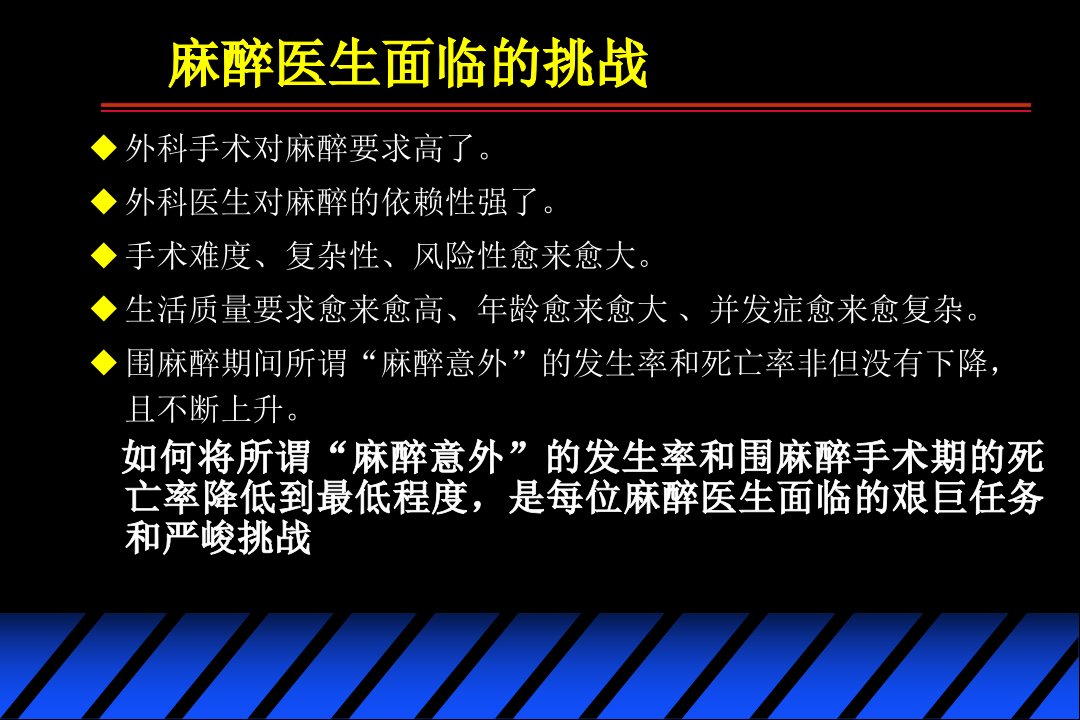 麻醉医生面临的挑战

◆ 外科手术对麻醉要求高了。

◆ 外科医生对麻醉的依赖性强了。

◆ 手术难度、复杂性、风险性愈来愈大。

◆ 生活质量要求愈来愈高、年龄愈来愈大 、并发症愈来愈复杂。

◆ 围麻醉期间所谓“麻醉意外”的发生率和死亡率非但没有下降，且不断上升。

如何将所谓“麻醉意外”的发生率和围麻醉手术期的死亡率降低到最低程度，是每位麻醉医生面临的艰巨任务和严峻挑战